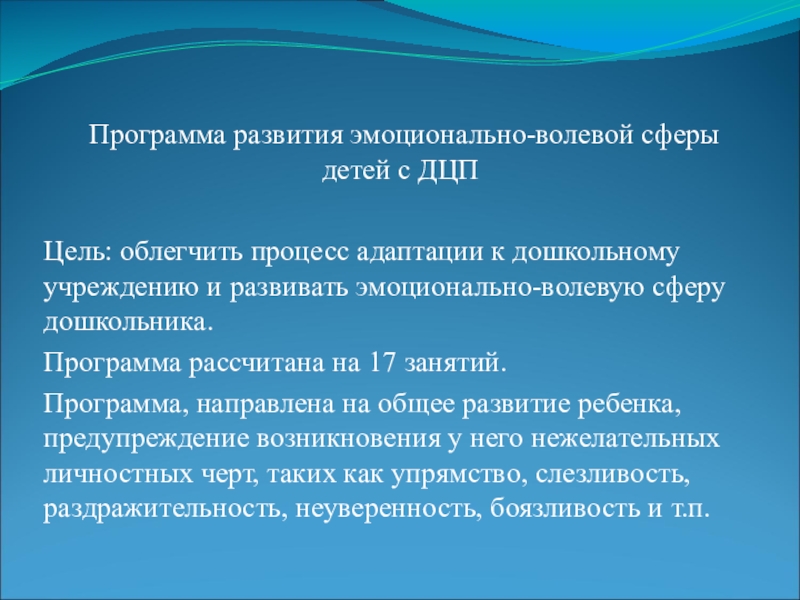 Программа развития эмоционально-волевой сферы детей с ДЦП

Цель: облегчить процесс адаптации к дошкольному учреждению и развивать эмоционально-волевую сферу дошкольника.

Программа рассчитана на 17 занятий.

Программа, направлена на общее развитие ребенка, предупреждение возникновения у него нежелательных личностных черт, таких как упрямство, слезливость, раздражительность, неуверенность, боязливость и т.п.